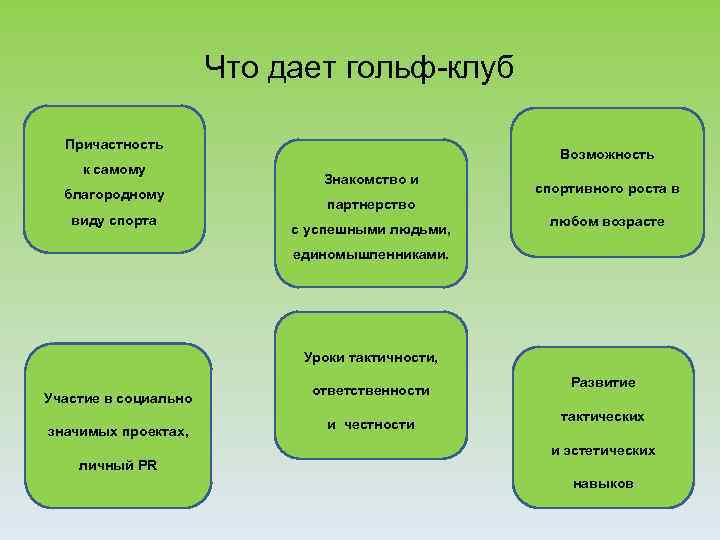 Что дает гольф-клуб

Причастность к самому благородному виду спорта

Знакомство и партнерство с успешными людьми, единомышленниками.

Возможность спортивного роста в любом возрасте

Участие в социально значимых проектах, личный PR

Уроки тактичности, ответственности и честности

Развитие тактических и эстетических навыков